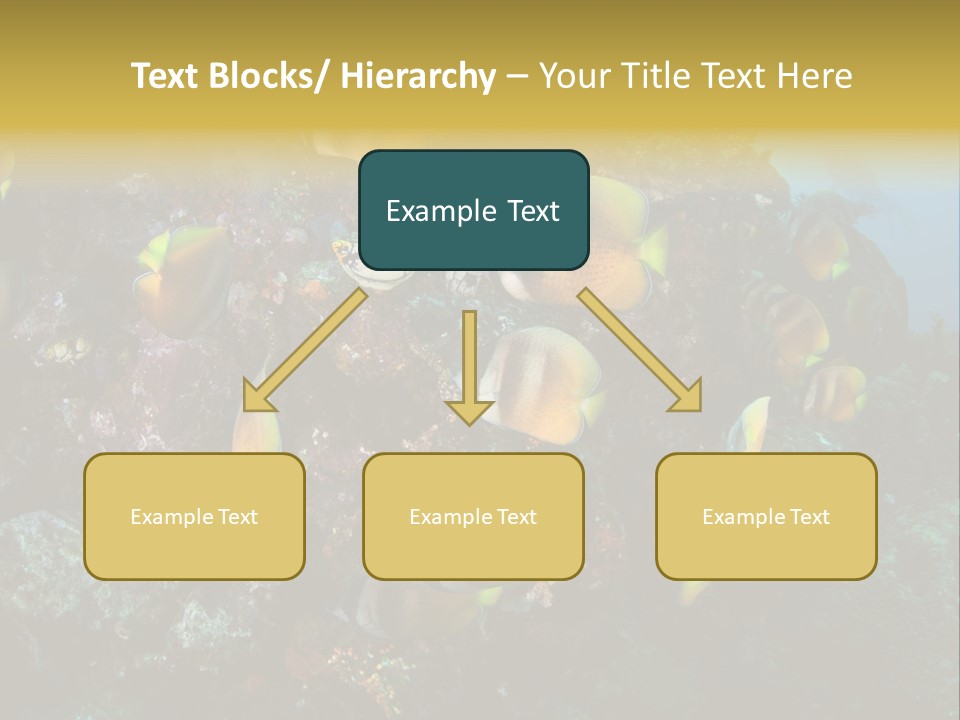 Text Blocks/ Hierarchy – Your Title Text Here

Example Text

Example Text

Example Text

Example Text